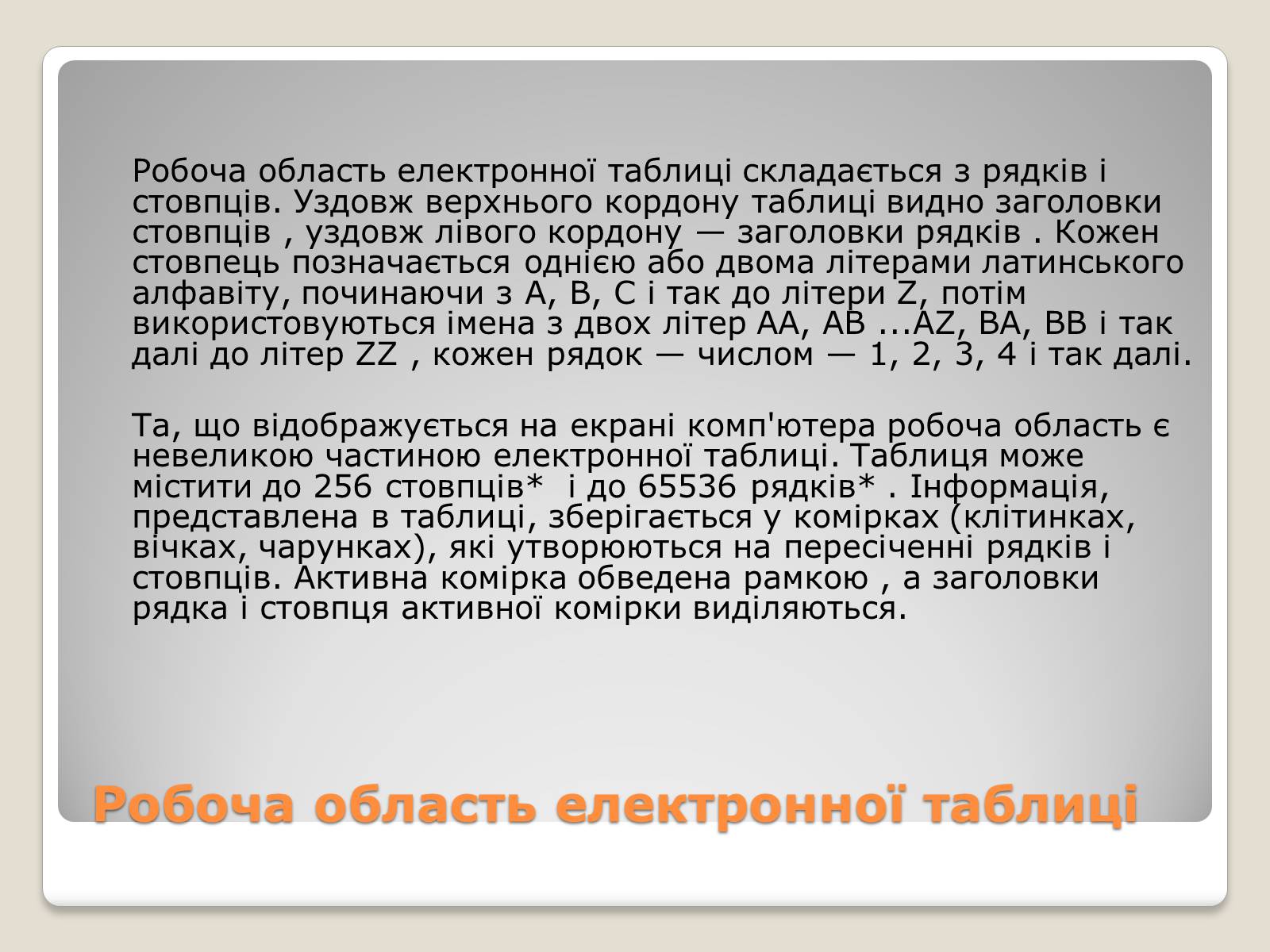 Робоча область електронної таблиці складається з рядків і стовпців. Уздовж верхнього кордону таблиці видно заголовки стовпців , уздовж лівого кордону — заголовки рядків . Кожен стовпець позначається однією або двома літерами латинського алфавіту, починаючи з A, B, C і так до літери Z, потім використовуються імена з двох літер AA, AB ...AZ, BA, BB і так далі до літер ZZ , кожен рядок — числом — 1, 2, 3, 4 і так далі.

Та, що відображується на екрані комп'ютера робоча область є невеликою частиною електронної таблиці. Таблиця може містити до 256 стовпців* і до 65536 рядків* . Інформація, представлена в таблиці, зберігається у комірках (клітинках, вічках, чарунках), які утворюються на пересіченні рядків і стовпців. Активна комірка обведена рамкою , а заголовки рядка і стовпця активної комірки виділяються.

Робоча область електронної таблиці